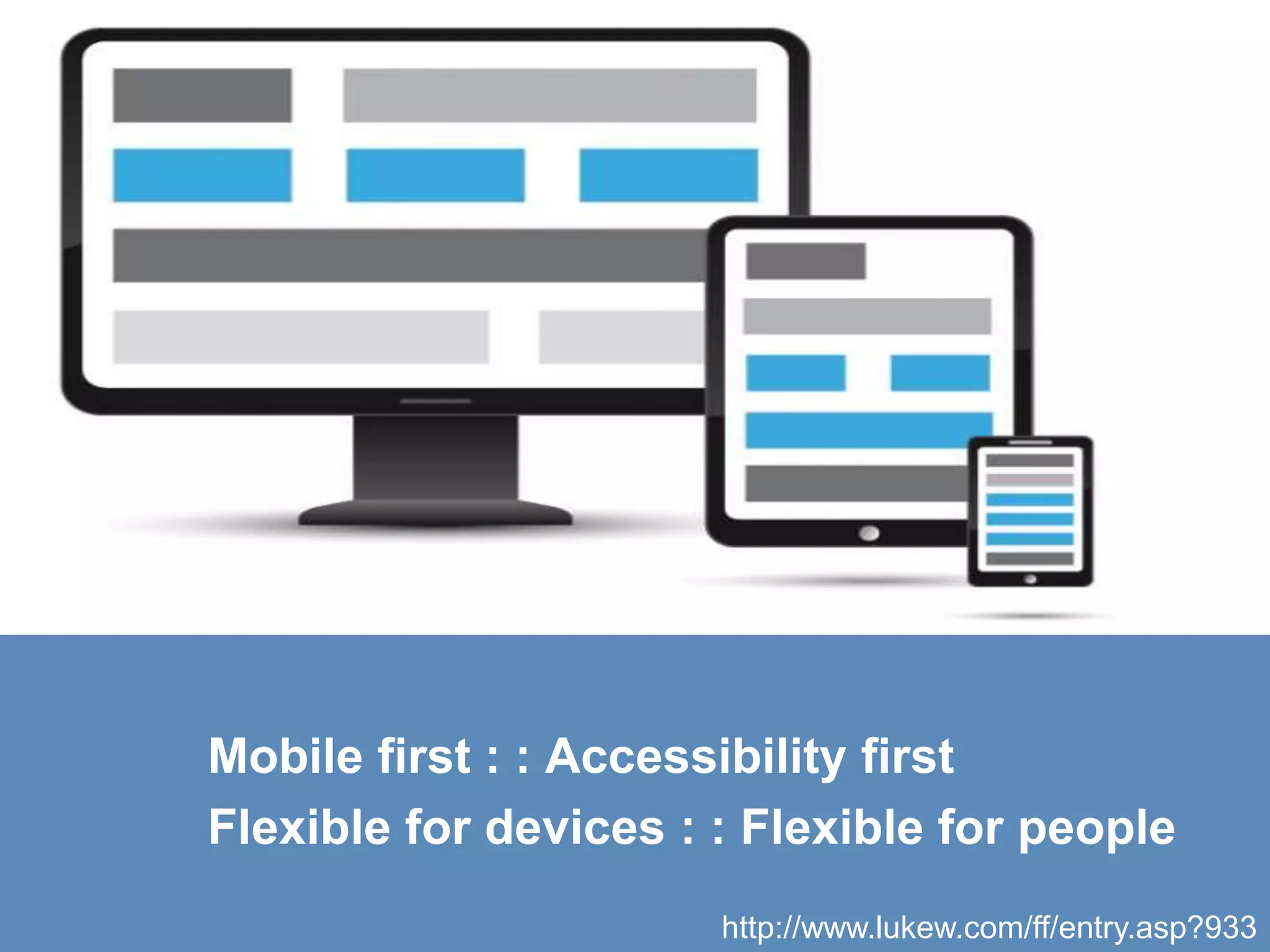 Mobile first : : Accessibility first
Flexible for devices : : Flexible for people

http://www.lukew.com/ff/entry.asp?933